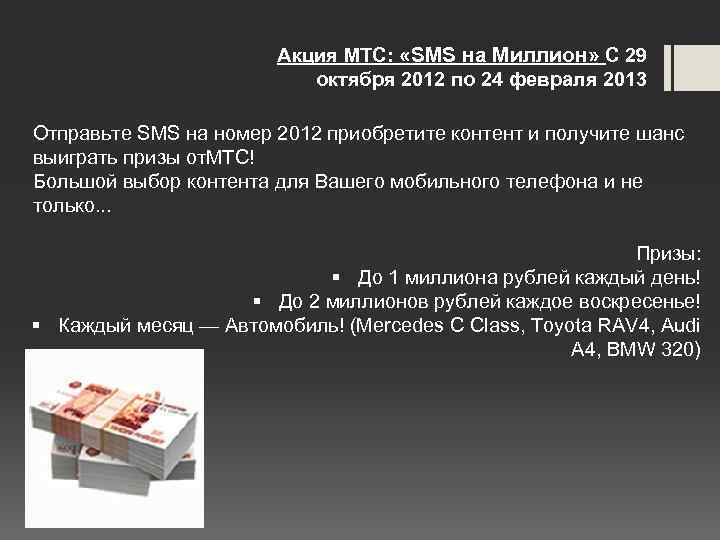 Акция МТС: «SMS на Миллион» С 29 октября 2012 по 24 февраля 2013

Отправьте SMS на номер 2012 приобретите контент и получите шанс выиграть призы отМТС!
Большой выбор контента для Вашего мобильного телефона и не только...

Призы:
▪ До 1 миллиона рублей каждый день!
▪ До 2 миллионов рублей каждое воскресенье!
▪ Каждый месяц — Автомобиль! (Mercedes C Class, Toyota RAV4, Audi A4, BMW 320)